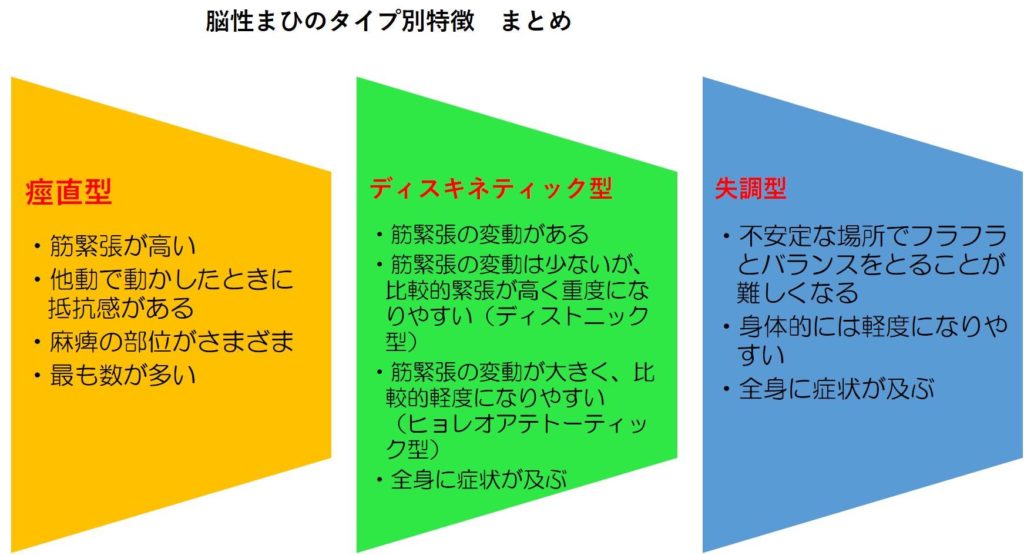 脳性まひのタイプ別特徴　まとめ

痙直型

・筋緊張が高い
・他動で動かしたときに抵抗感がある
・麻痺の部位がさまざま
・最も数が多い

ディスキネティック型

・筋緊張の変動がある
・筋緊張の変動は少ないが、比較的緊張が高く重度になりやすい（ディストニック型）
・筋緊張の変動が大きく、比較的軽度になりやすい（ヒョレオアテトーティック型）
・全身に症状が及ぶ

失調型

・不安定な場所でフラフラとバランスをとることが難しくなる
・身体的には軽度になりやすい
・全身に症状が及ぶ